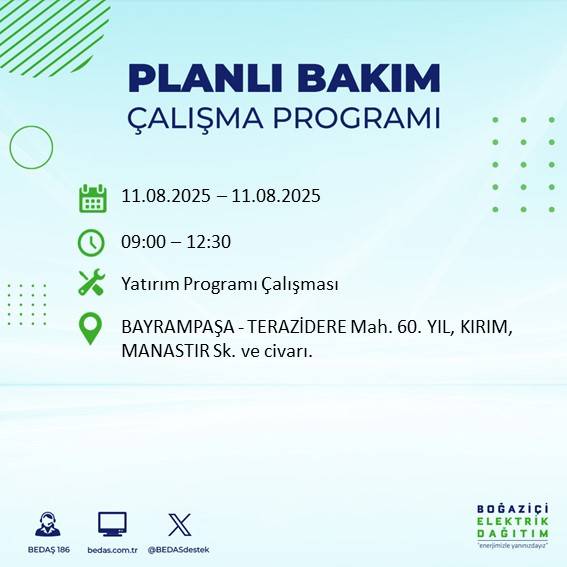 PLANLI BAKIM
ÇALIŞMA PROGRAMI

11.08.2025 – 11.08.2025

09:00 – 12:30

Yatırım Programı Çalışması

BAYRAMPAŞA - TERAZİDERE Mah. 60. YIL, KIRIM, MANASTIR Sk. ve civarı.

BEDAŞ 186

bedas.com.tr

@BEDASdestek

BOĞAZİÇİ
ELEKTRİK
DAĞITIM
"enerjimizle yanınızdayız"